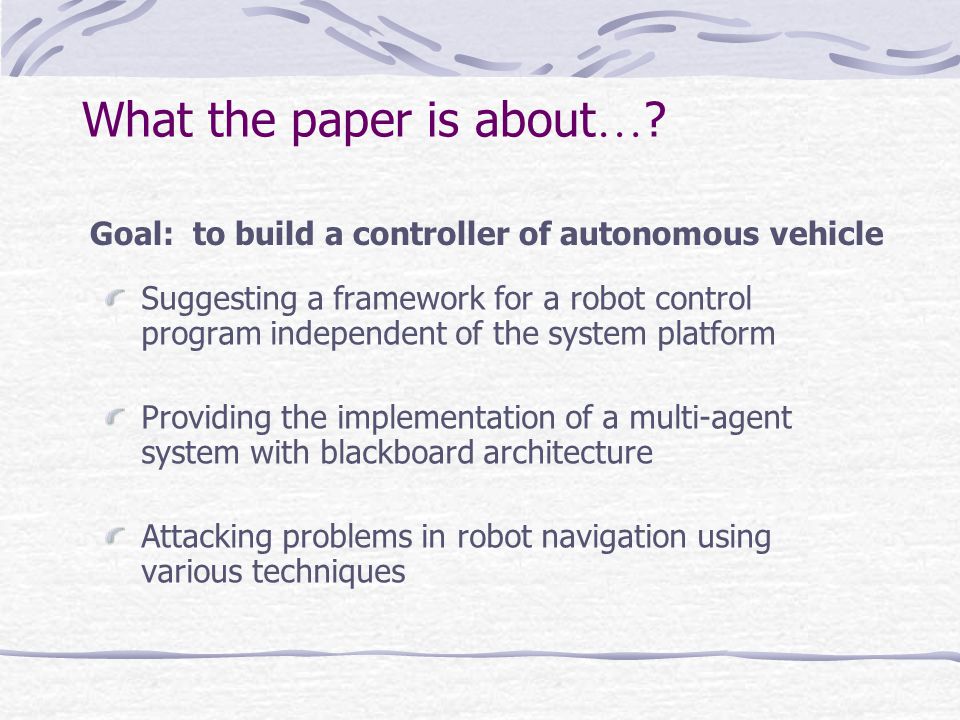 What the paper is about…?

Goal: to build a controller of autonomous vehicle

Suggesting a framework for a robot control program independent of the system platform

Providing the implementation of a multi-agent system with blackboard architecture

Attacking problems in robot navigation using various techniques